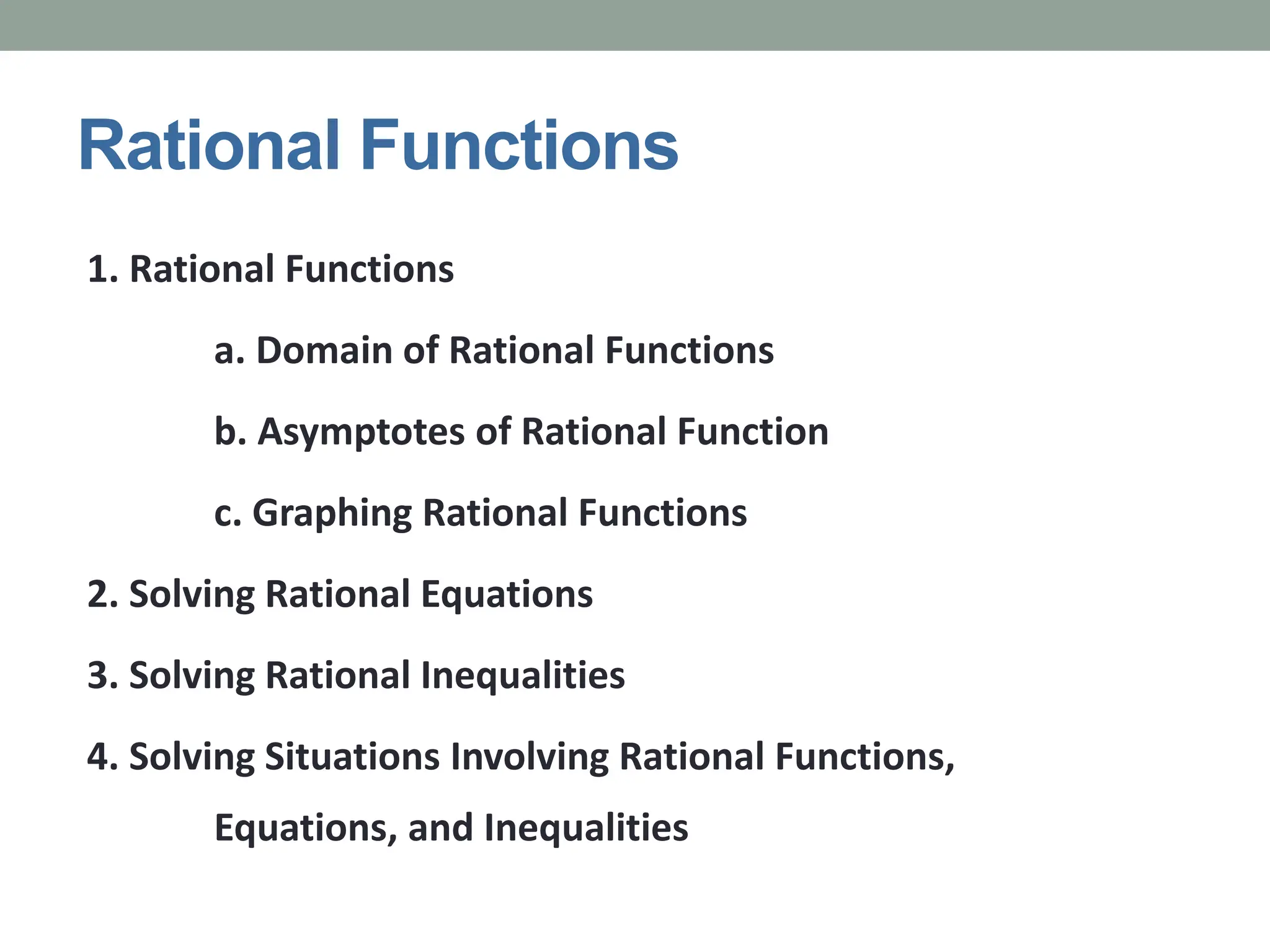 Rational Functions

1. Rational Functions

a. Domain of Rational Functions

b. Asymptotes of Rational Function

c. Graphing Rational Functions

2. Solving Rational Equations

3. Solving Rational Inequalities

4. Solving Situations Involving Rational Functions, Equations, and Inequalities